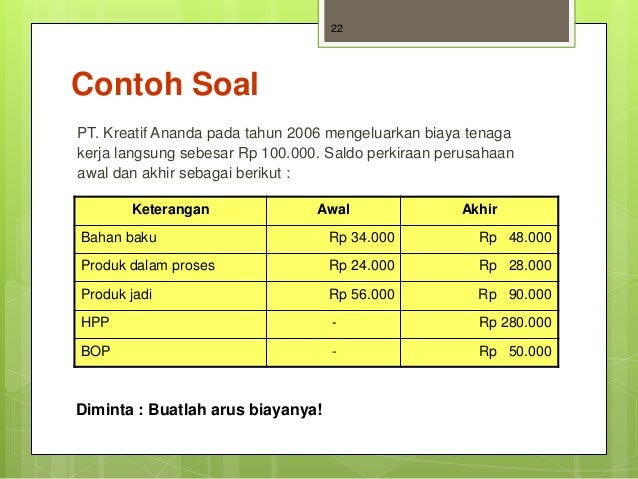 22

Contoh Soal

PT. Kreatif Ananda pada tahun 2006 mengeluarkan biaya tenaga kerja langsung sebesar Rp 100.000. Saldo perkiraan perusahaan awal dan akhir sebagai berikut :

| Keterangan | Awal | Akhir |
|---|---|---|
| Bahan baku | Rp 34.000 | Rp 48.000 |
| Produk dalam proses | Rp 24.000 | Rp 28.000 |
| Produk jadi | Rp 56.000 | Rp 90.000 |
| HPP | - | Rp 280.000 |
| BOP | - | Rp 50.000 |

Diminta : Buatlah arus biayanya!